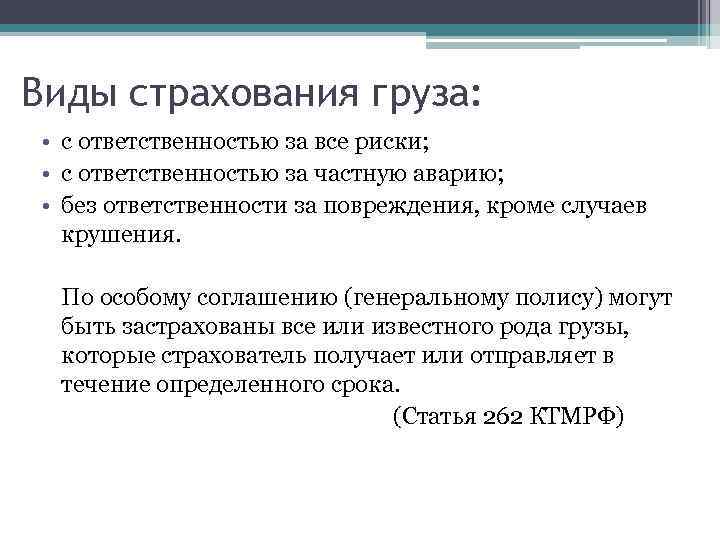 Виды страхования груза:

• с ответственностью за все риски;
• с ответственностью за частную аварию;
• без ответственности за повреждения, кроме случаев крушения.

По особому соглашению (генеральному полису) могут быть застрахованы все или известного рода грузы, которые страхователь получает или отправляет в течение определенного срока.

(Статья 262 КТМРФ)